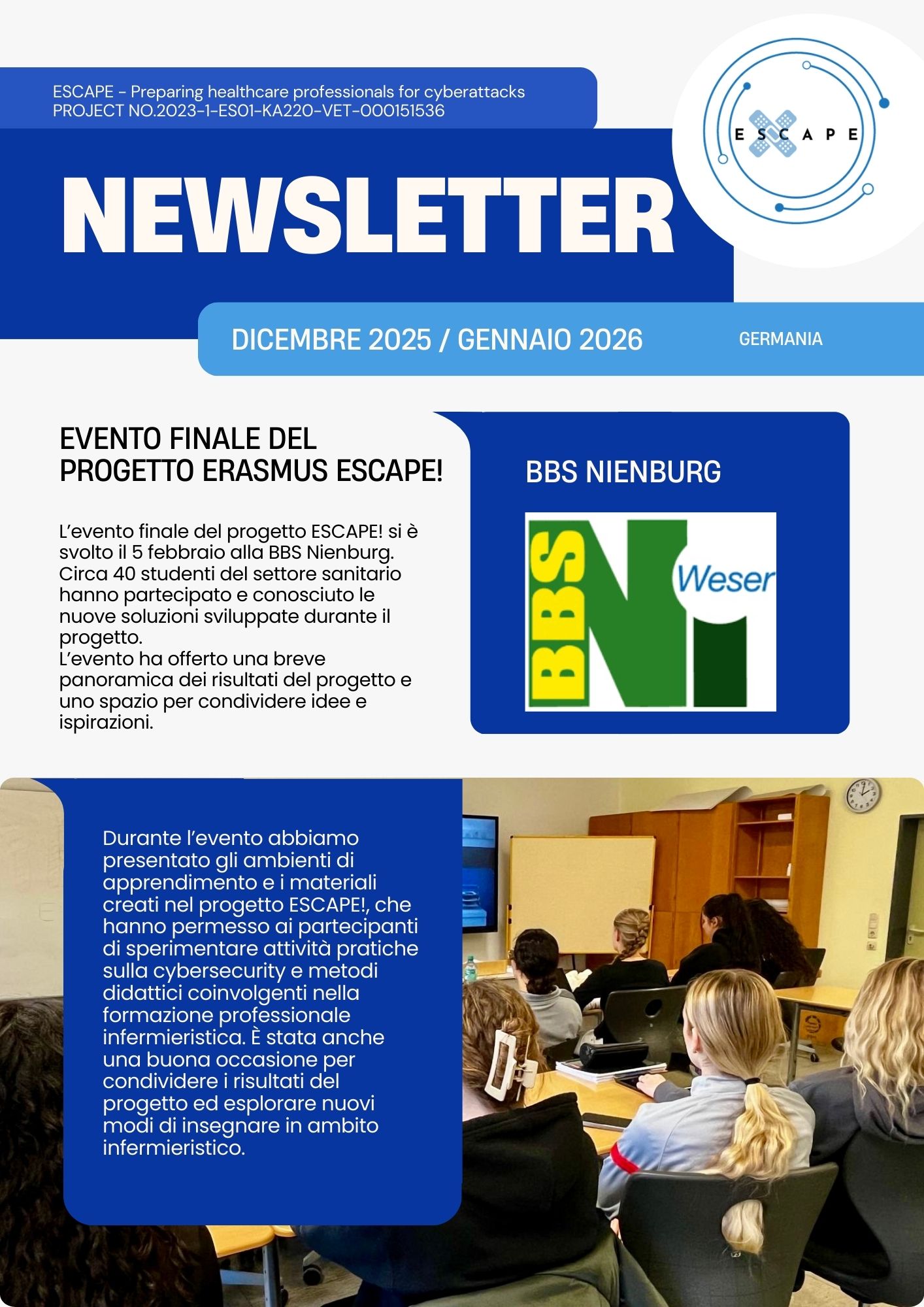 ESCAPE - Preparing healthcare professionals for cyberattacks
PROJECT NO.2023-1-ES01-KA220-VET-000151536

ESCAPE

NEWSLETTER

DICEMBRE 2025 / GENNAIO 2026

GERMANIA

EVENTO FINALE DEL PROGETTO ERASMUS ESCAPE!

L'evento finale del progetto ESCAPE! si è svolto il 5 febbraio alla BBS Nienburg. Circa 40 studenti del settore sanitario hanno partecipato e conosciuto le nuove soluzioni sviluppate durante il progetto.
L'evento ha offerto una breve panoramica dei risultati del progetto e uno spazio per condividere idee e ispirazioni.

BBS NIENBURG

BBS N Weser

Durante l'evento abbiamo presentato gli ambienti di apprendimento e i materiali creati nel progetto ESCAPE!, che hanno permesso ai partecipanti di sperimentare attività pratiche sulla cybersecurity e metodi didattici coinvolgenti nella formazione professionale infermieristica. È stata anche una buona occasione per condividere i risultati del progetto ed esplorare nuovi modi di insegnare in ambito infermieristico.